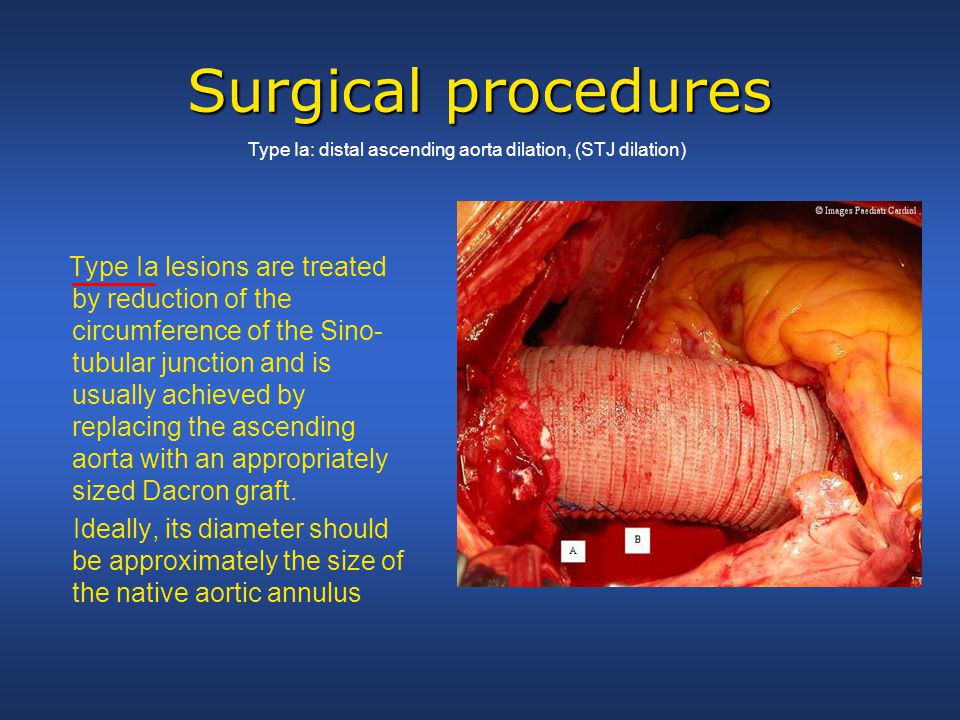 Surgical procedures

Type Ia: distal ascending aorta dilation, (STJ dilation)

Type Ia lesions are treated by reduction of the circumference of the Sino-tubular junction and is usually achieved by replacing the ascending aorta with an appropriately sized Dacron graft.

Ideally, its diameter should be approximately the size of the native aortic annulus

© Images Paediatr Cardiol

A

B